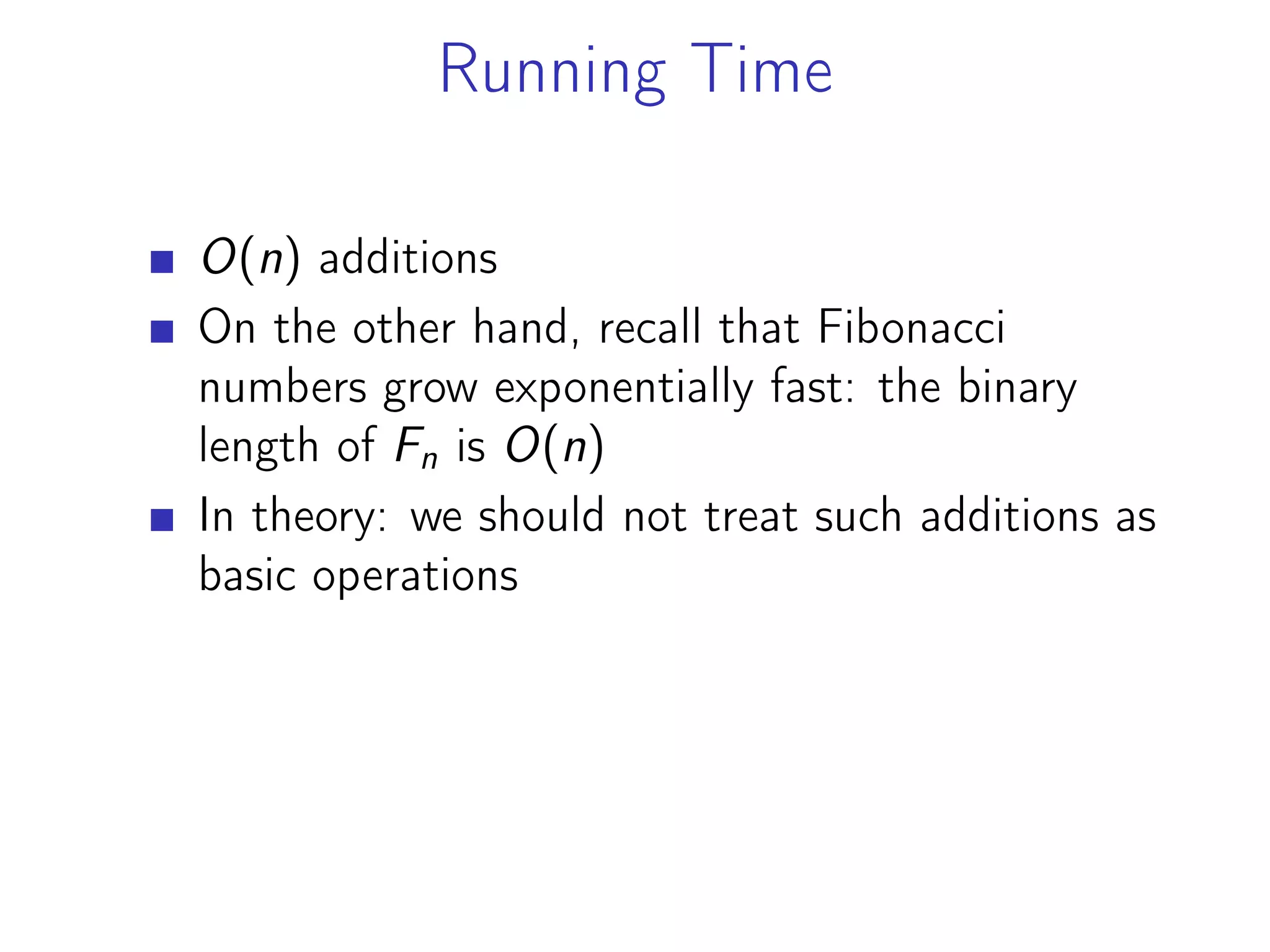 Running Time

- $O(n)$ additions
- On the other hand, recall that Fibonacci numbers grow exponentially fast: the binary length of $F_n$ is $O(n)$
- In theory: we should not treat such additions as basic operations